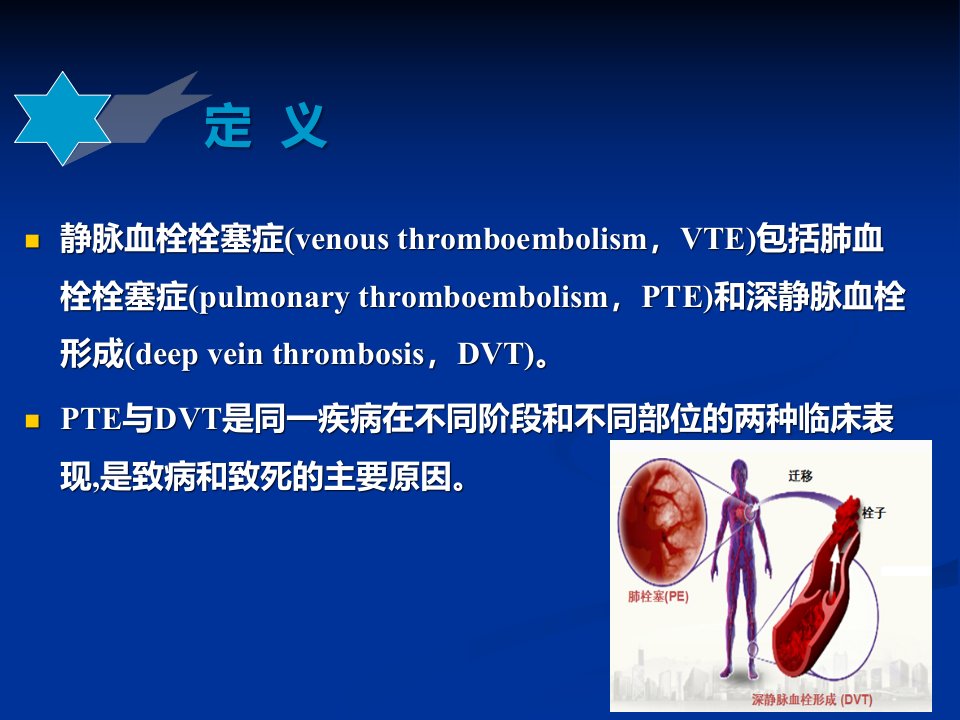 定 义

静脉血栓栓塞症(venous thromboembolism，VTE)包括肺血栓栓塞症(pulmonary thromboembolism，PTE)和深静脉血栓形成(deep vein thrombosis，DVT)。

PTE与DVT是同一疾病在不同阶段和不同部位的两种临床表现,是致病和致死的主要原因。

迁移
栓子
肺栓塞(PE)
深静脉血栓形成 (DVT)